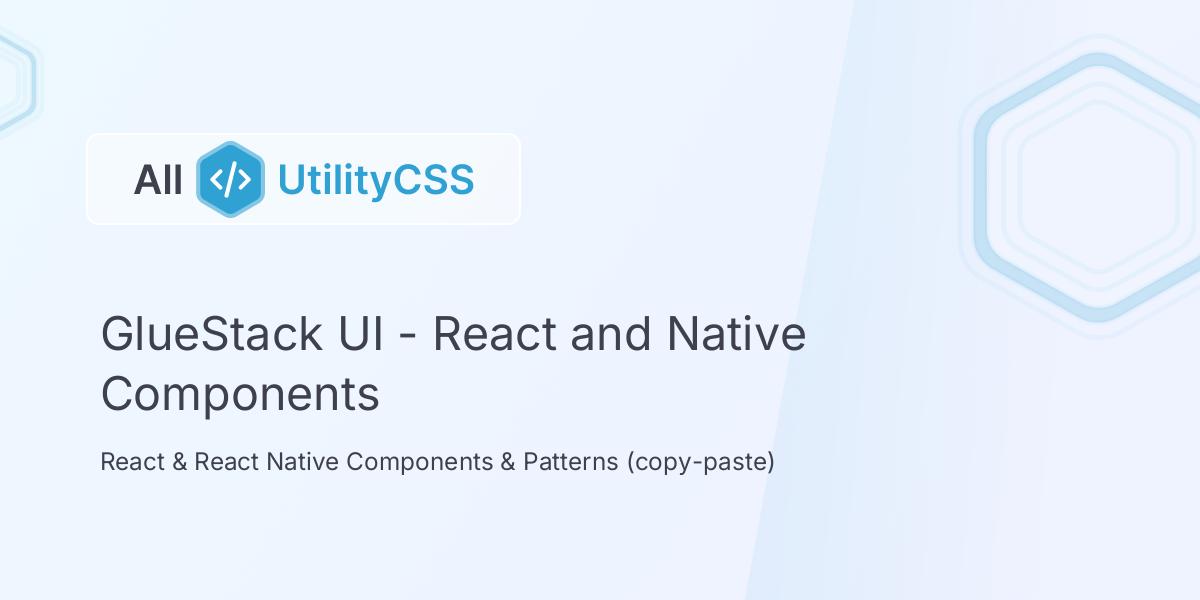 All </> UtilityCSS

GlueStack UI - React and Native Components

React & React Native Components & Patterns (copy-paste)